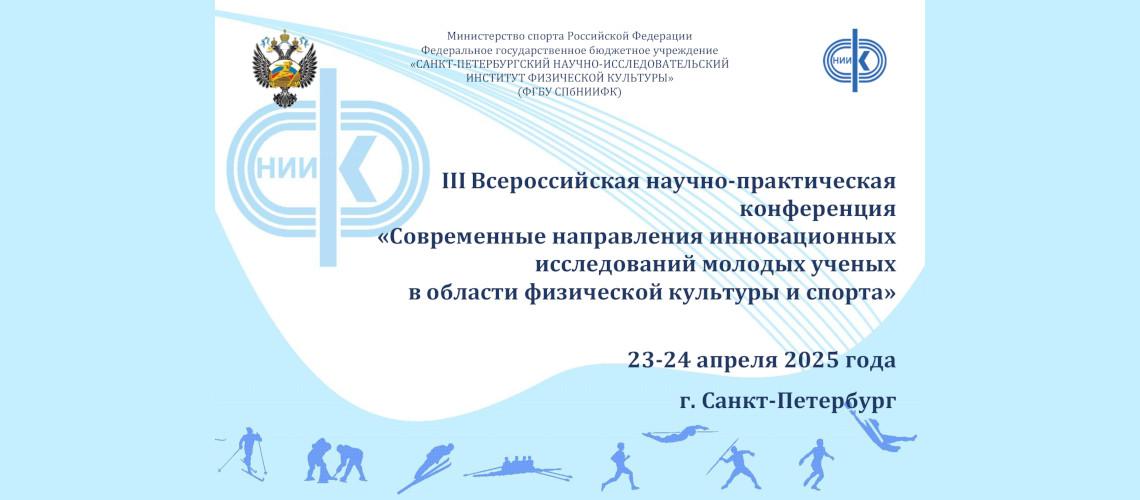 Министерство спорта Российской Федерации
Федеральное государственное бюджетное учреждение
«САНКТ-ПЕТЕРБУРГСКИЙ НАУЧНО-ИССЛЕДОВАТЕЛЬСКИЙ ИНСТИТУТ ФИЗИЧЕСКОЙ КУЛЬТУРЫ»
(ФГБУ СПбНИИФК)

НИИ

НИИ

III Всероссийская научно-практическая конференция
«Современные направления инновационных исследований молодых ученых в области физической культуры и спорта»

23-24 апреля 2025 года

г. Санкт-Петербург